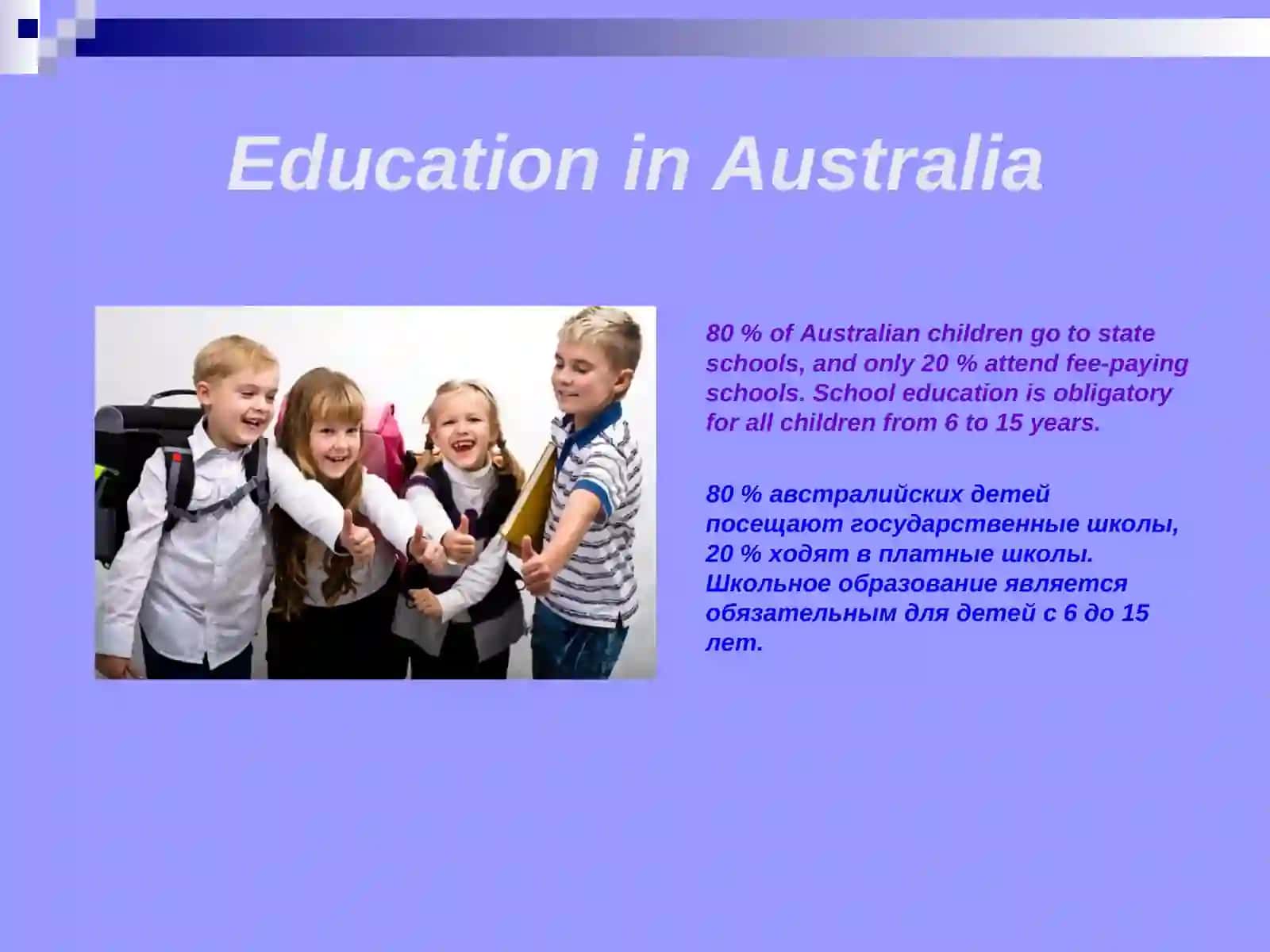 Education in Australia

80 % of Australian children go to state schools, and only 20 % attend fee-paying schools. School education is obligatory for all children from 6 to 15 years.

80 % австралийских детей посещают государственные школы, 20 % ходят в платные школы. Школьное образование является обязательным для детей с 6 до 15 лет.